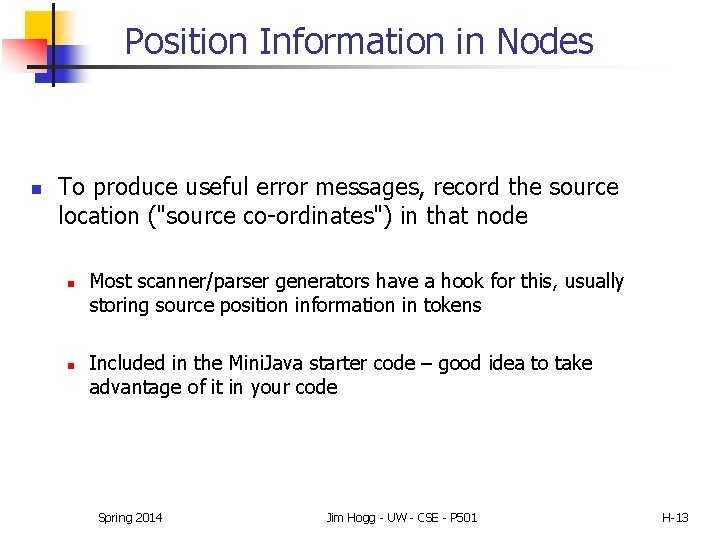 Position Information in Nodes

To produce useful error messages, record the source location ("source co-ordinates") in that node

Most scanner/parser generators have a hook for this, usually storing source position information in tokens

Included in the MiniJava starter code – good idea to take advantage of it in your code

Spring 2014

Jim Hogg - UW - CSE - P501

H-13